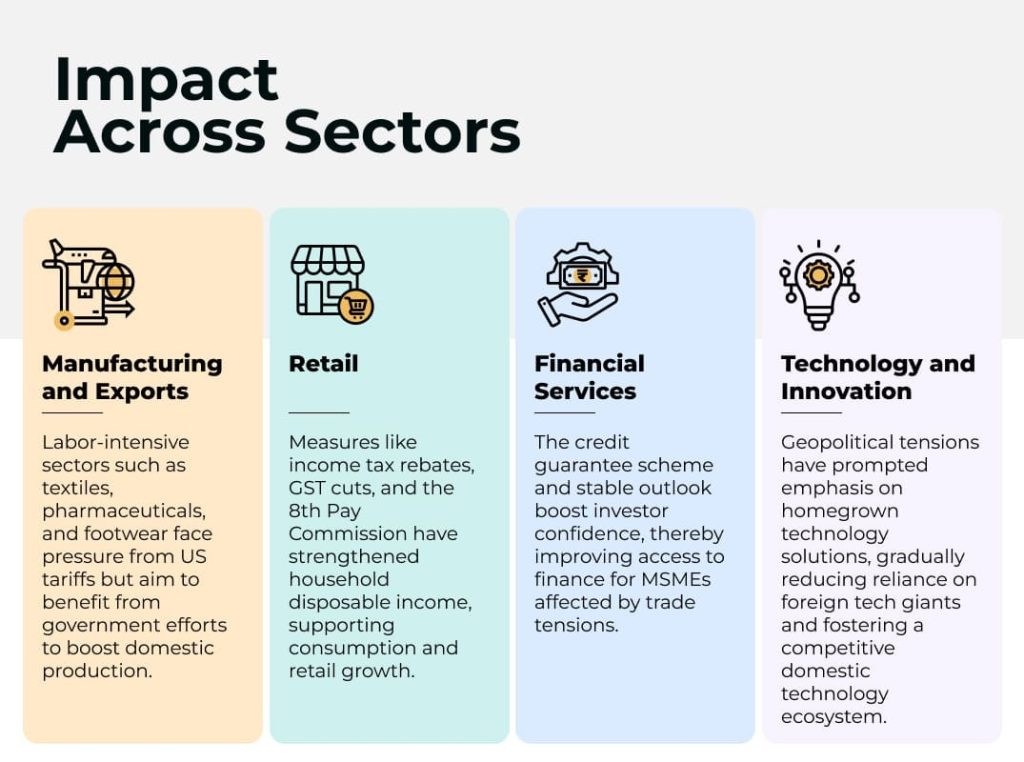 Impact Across Sectors

Manufacturing and Exports

Labor-intensive sectors such as textiles, pharmaceuticals, and footwear face pressure from US tariffs but aim to benefit from government efforts to boost domestic production.

Retail

Measures like income tax rebates, GST cuts, and the 8th Pay Commission have strengthened household disposable income, supporting consumption and retail growth.

Financial Services

The credit guarantee scheme and stable outlook boost investor confidence, thereby improving access to finance for MSMEs affected by trade tensions.

Technology and Innovation

Geopolitical tensions have prompted emphasis on homegrown technology solutions, gradually reducing reliance on foreign tech giants and fostering a competitive domestic technology ecosystem.